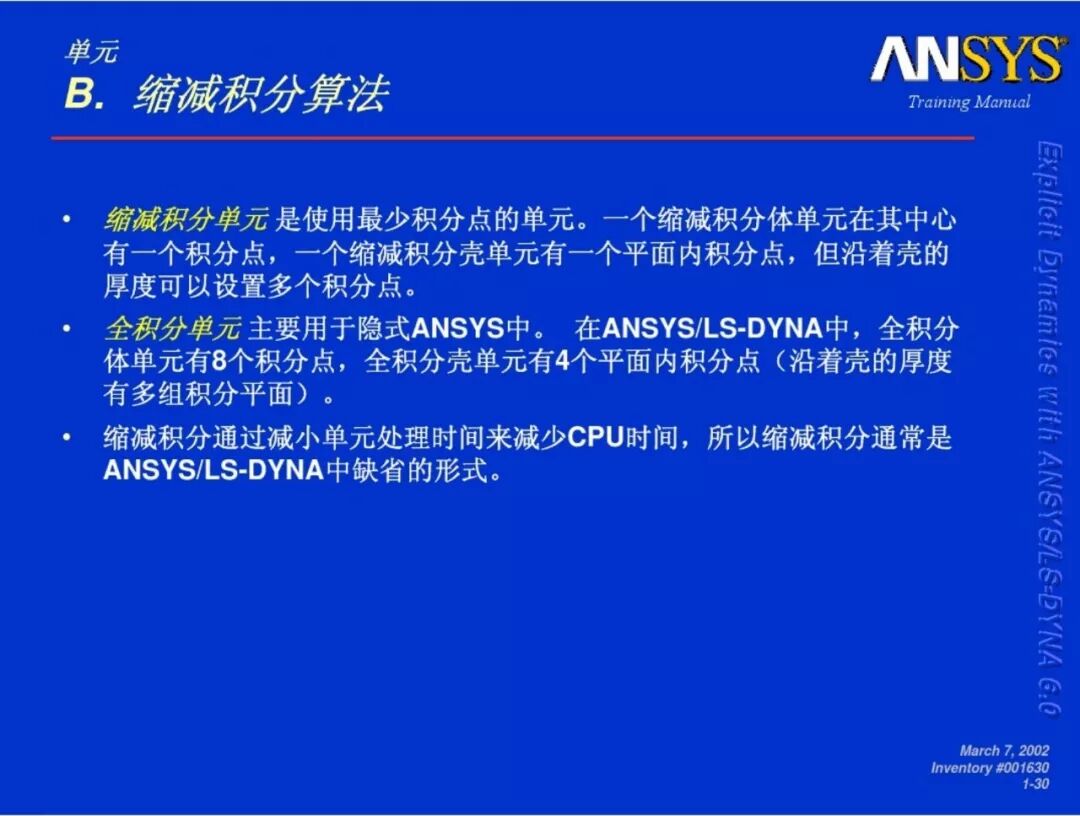 单元
B. 缩减积分算法

ANSYS
Training Manual

Explicit Dynamics with ANSYS/LS-DYNA 6.0

• 缩减积分单元 是使用最少积分点的单元。一个缩减积分体单元在其中心有一个积分点，一个缩减积分壳单元有一个平面内积分点，但沿着壳的厚度可以设置多个积分点。

• 全积分单元 主要用于隐式ANSYS中。 在ANSYS/LS-DYNA中，全积分体单元有8个积分点，全积分壳单元有4个平面内积分点（沿着壳的厚度有多组积分平面）。

• 缩减积分通过减小单元处理时间来减少CPU时间，所以缩减积分通常是ANSYS/LS-DYNA中缺省的形式。

March 7, 2002
Inventory #001630
1-30